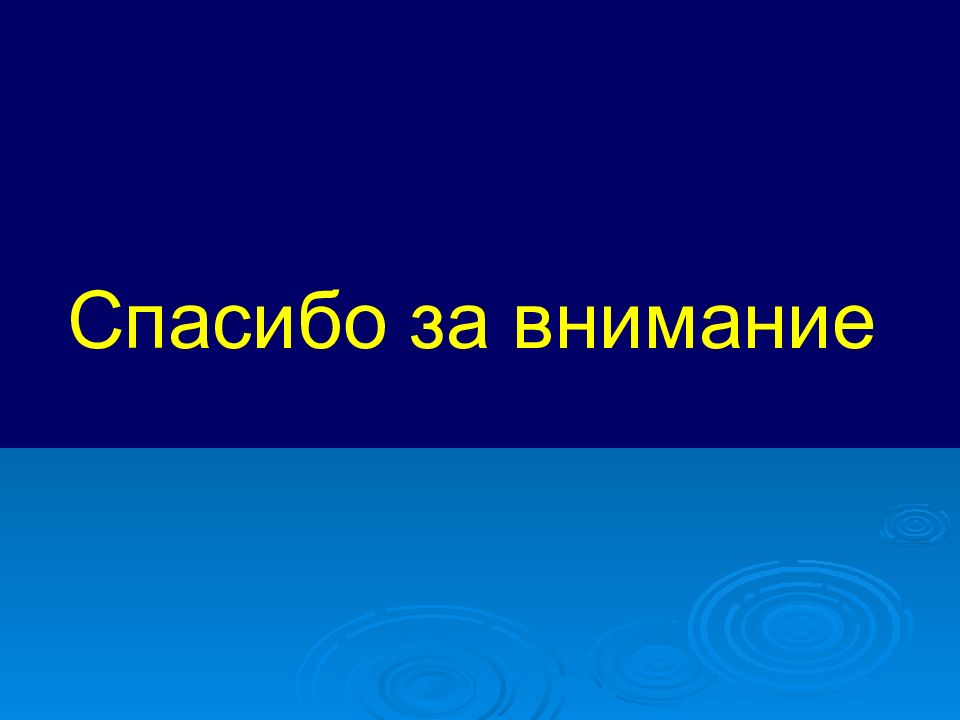 Спасибо за внимание